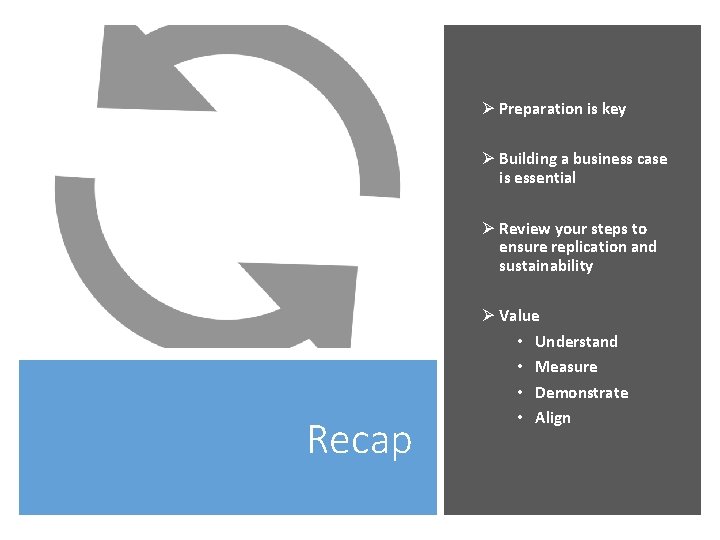 Recap

➢ Preparation is key

➢ Building a business case is essential

➢ Review your steps to ensure replication and sustainability

➢ Value
• Understand
• Measure
• Demonstrate
• Align